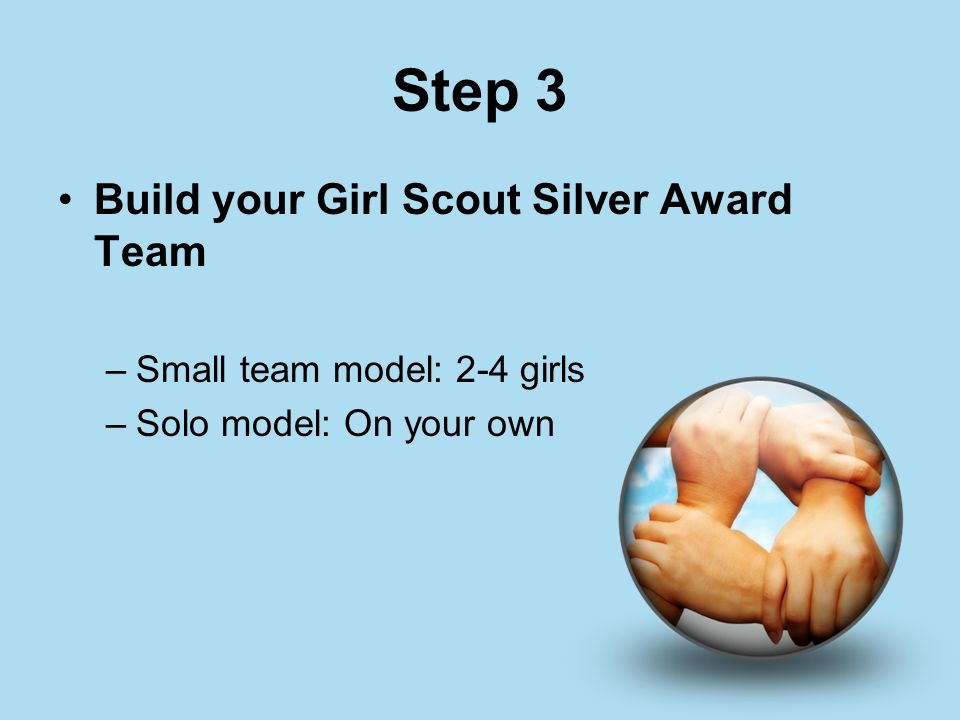 Step 3

• Build your Girl Scout Silver Award Team

– Small team model: 2-4 girls
– Solo model: On your own